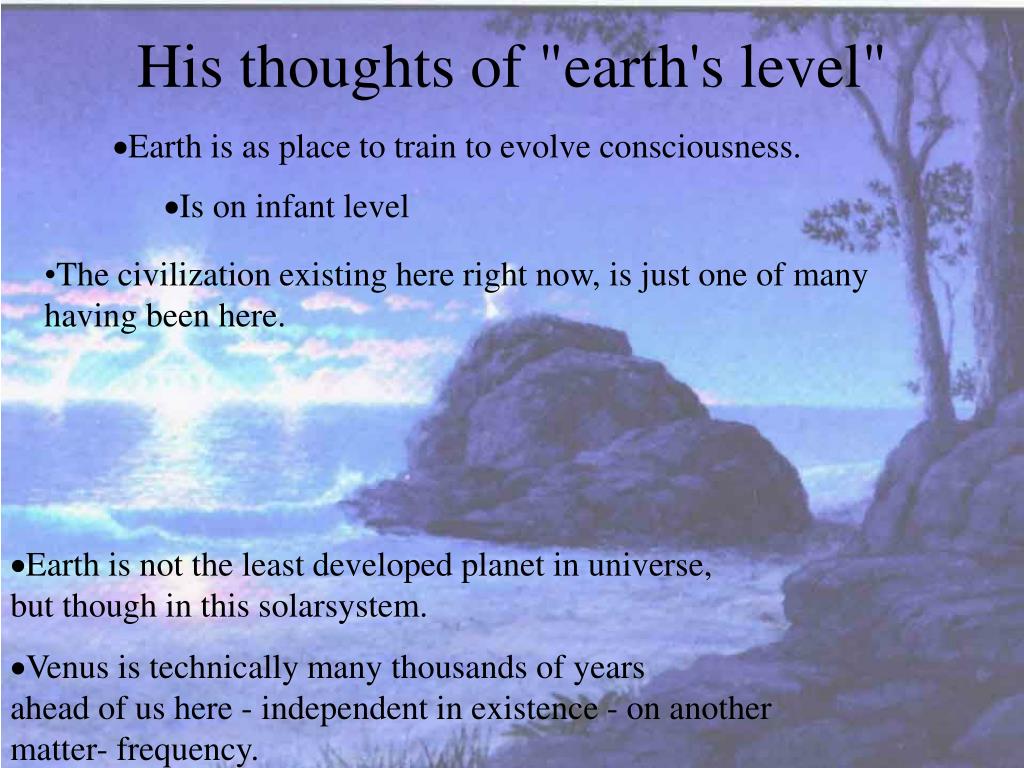 His thoughts of "earth's level"

•Earth is as place to train to evolve consciousness.

•Is on infant level

•The civilization existing here right now, is just one of many having been here.

•Earth is not the least developed planet in universe, but though in this solarsystem.

•Venus is technically many thousands of years ahead of us here - independent in existence - on another matter- frequency.